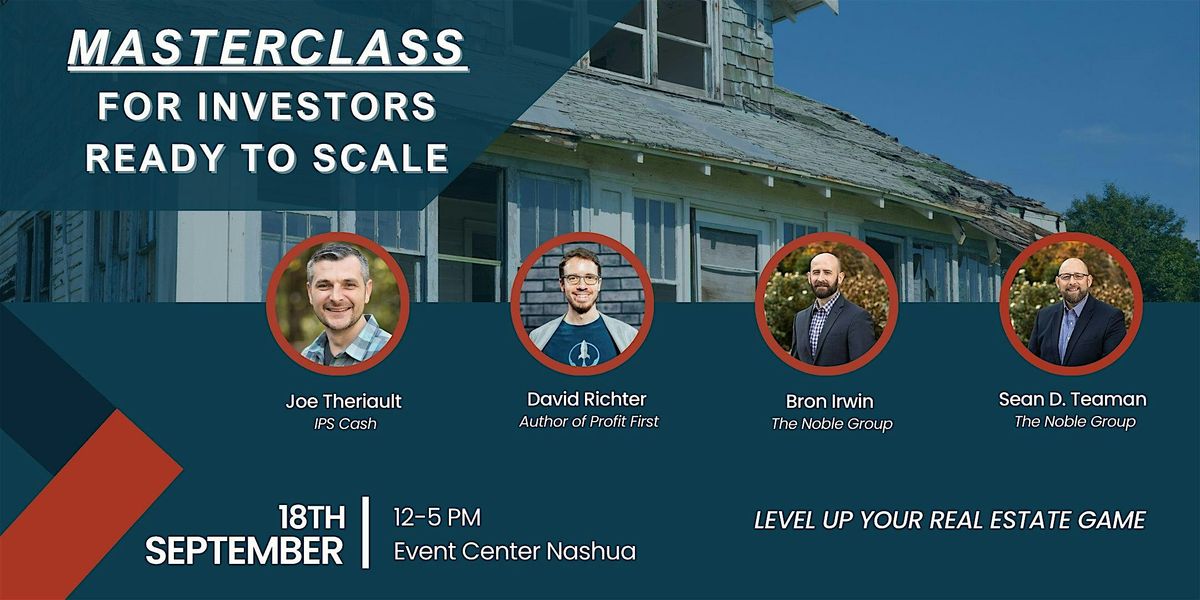 MASTERCLASS
FOR INVESTORS
READY TO SCALE

Joe Theriault
IPS Cash

David Richter
Author of Profit First

Bron Irwin
The Noble Group

Sean D. Teaman
The Noble Group

18TH
SEPTEMBER

12-5 PM
Event Center Nashua

LEVEL UP YOUR REAL ESTATE GAME